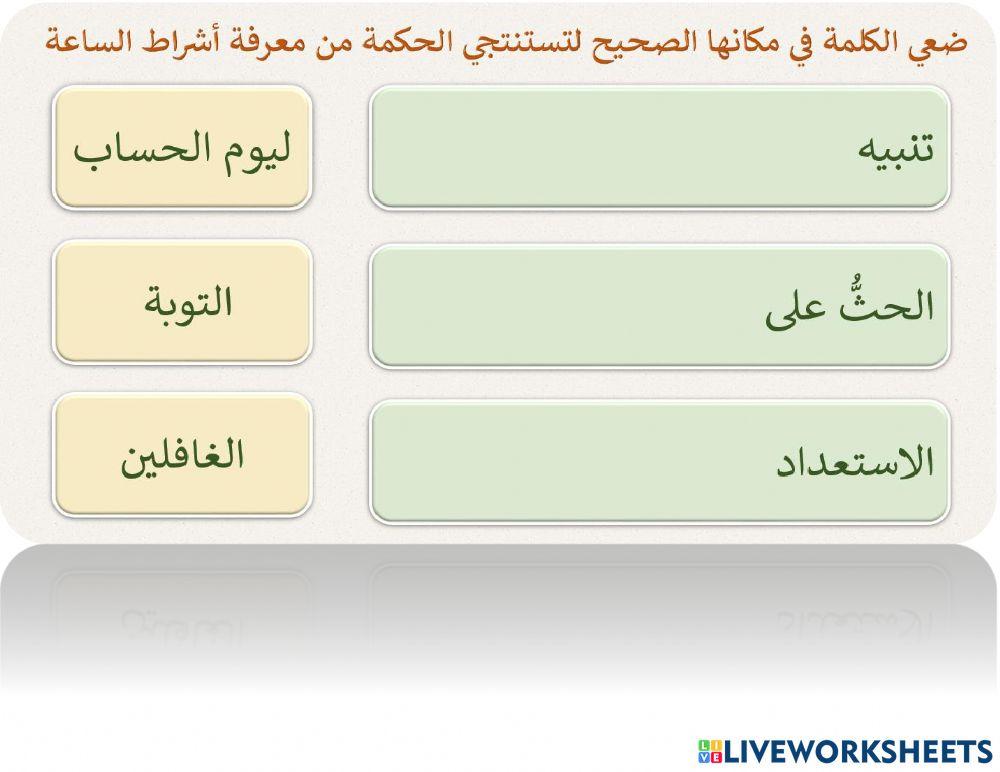 ضعي الكلمة في مكانها الصحيح لتستنتجي الحكمة من معرفة أشراط الساعة

تنبيه

ليوم الحساب

الحثُّ على

التوبة

الاستعداد

الغافلين

LIVEWORKSHEETS